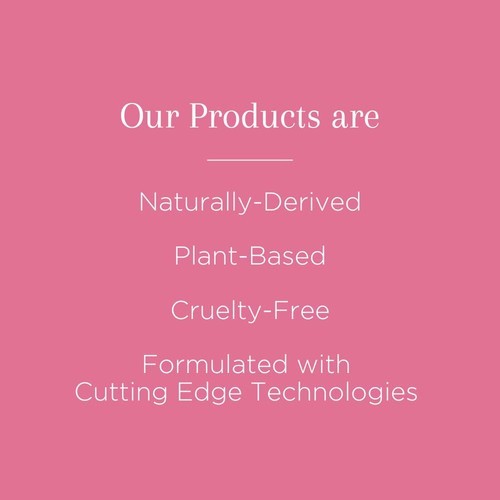 Our Products are

Naturally-Derived

Plant-Based

Cruelty-Free

Formulated with Cutting Edge Technologies